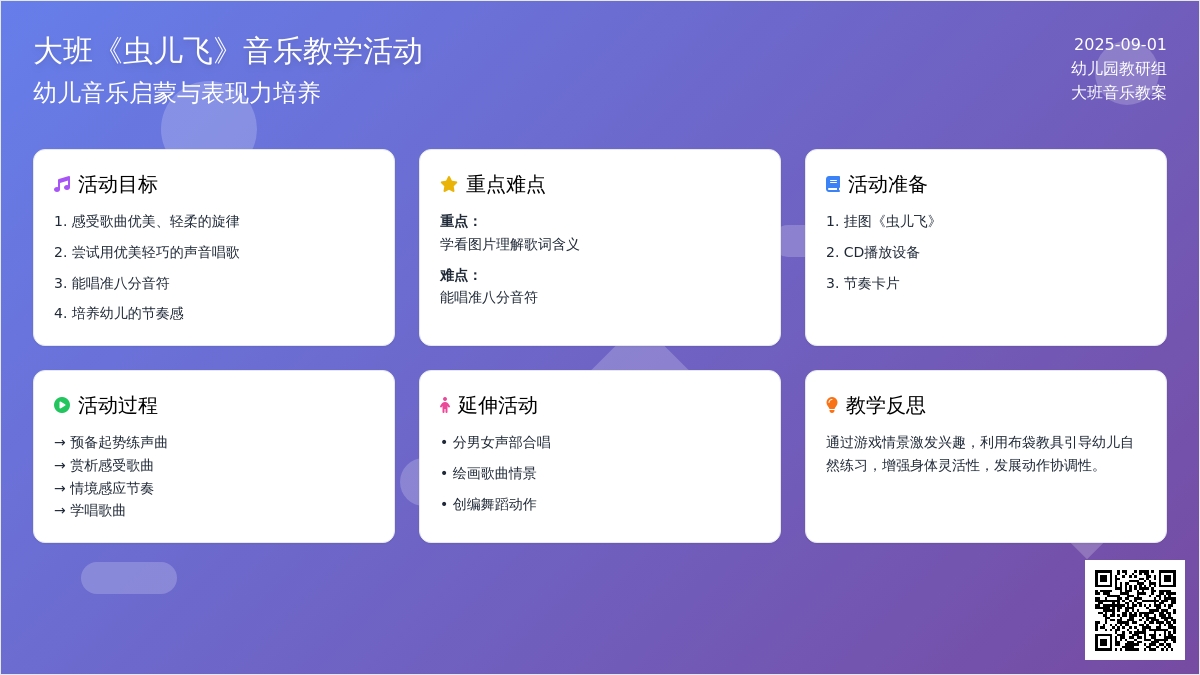 大班《虫儿飞》音乐教学活动
幼儿音乐启蒙与表现力培养

2025-09-01
幼儿园教研组
大班音乐教案

活动目标
1. 感受歌曲优美、轻柔的旋律
2. 尝试用优美轻巧的声音唱歌
3. 能唱准八分音符
4. 培养幼儿的节奏感

重点难点
重点：
学看图片理解歌词含义
难点：
能唱准八分音符

活动准备
1. 挂图《虫儿飞》
2. CD播放设备
3. 节奏卡片

活动过程
→ 预备起势练声曲
→ 赏析感受歌曲
→ 情境感应节奏
→ 学唱歌曲

延伸活动
• 分男女声部合唱
• 绘画歌曲情景
• 创编舞蹈动作

教学反思
通过游戏情景激发兴趣，利用布袋教具引导幼儿自然练习，增强身体灵活性，发展动作协调性。